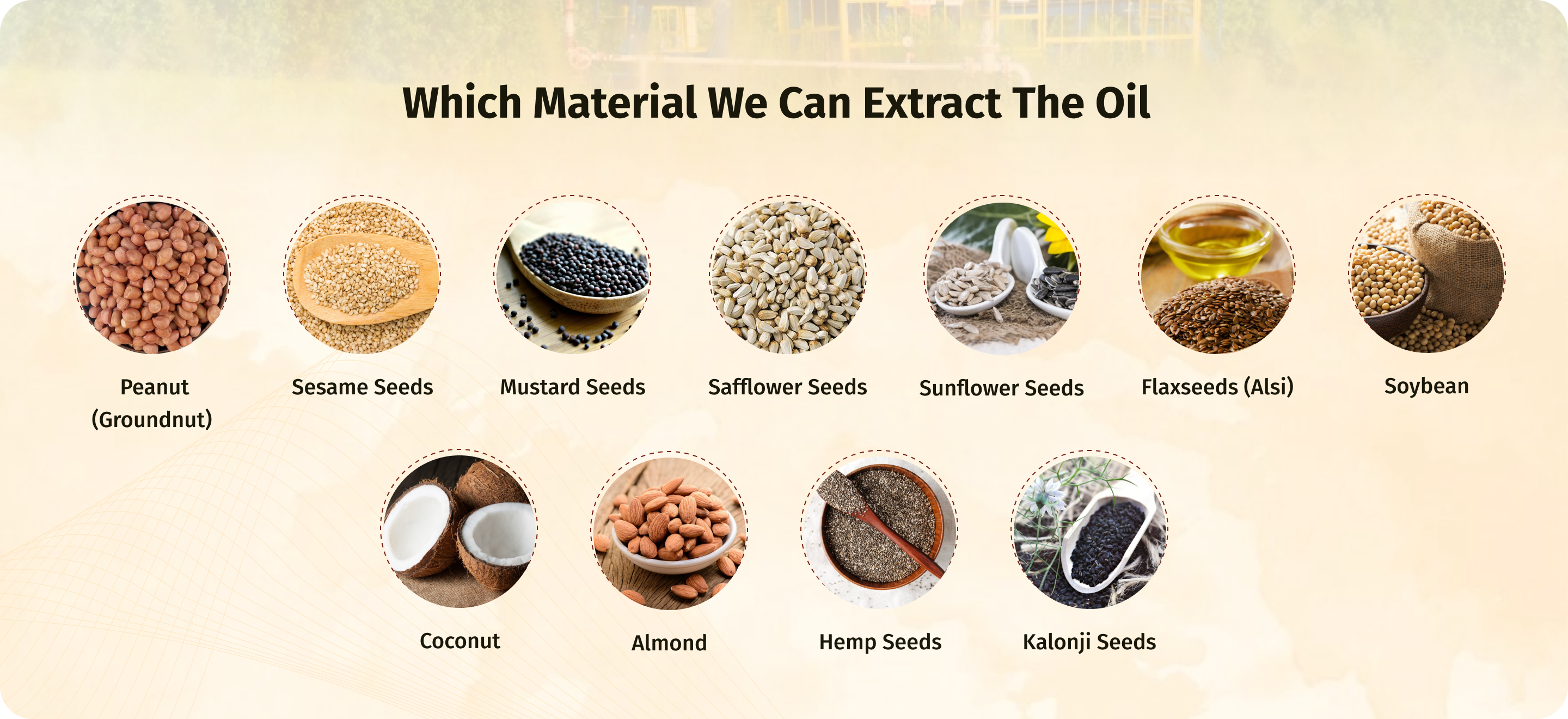 Which Material We Can Extract The Oil

Peanut (Groundnut)

Sesame Seeds

Mustard Seeds

Safflower Seeds

Sunflower Seeds

Flaxseeds (Alsi)

Soybean

Coconut

Almond

Hemp Seeds

Kalonji Seeds